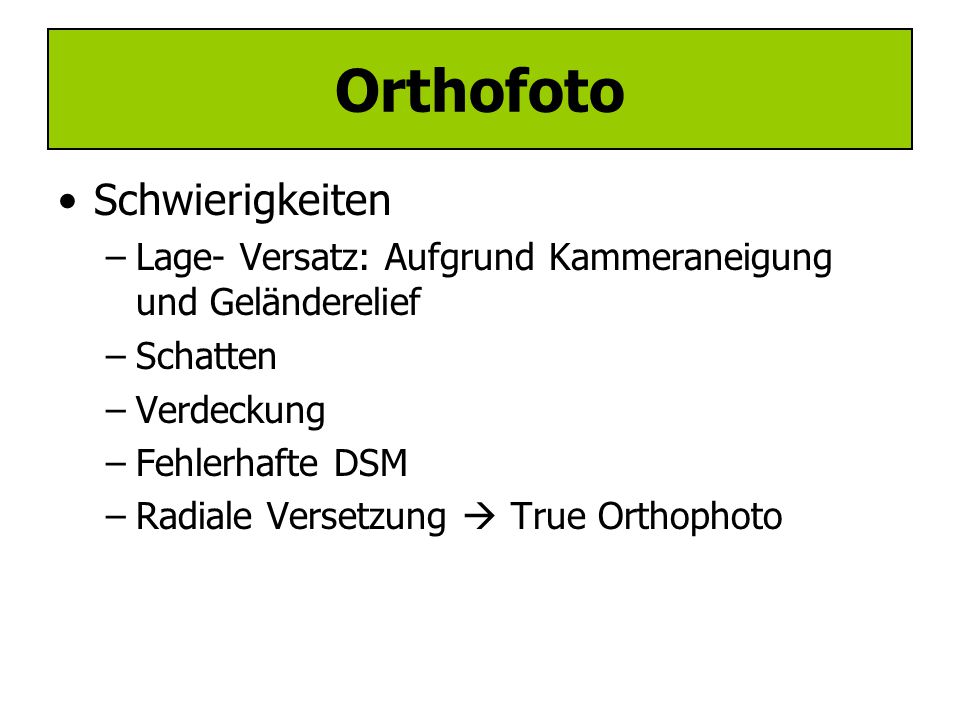 Orthofoto

• Schwierigkeiten
– Lage- Versatz: Aufgrund Kammeraneigung und Geländerelief
– Schatten
– Verdeckung
– Fehlerhafte DSM
– Radiale Versetzung → True Orthophoto